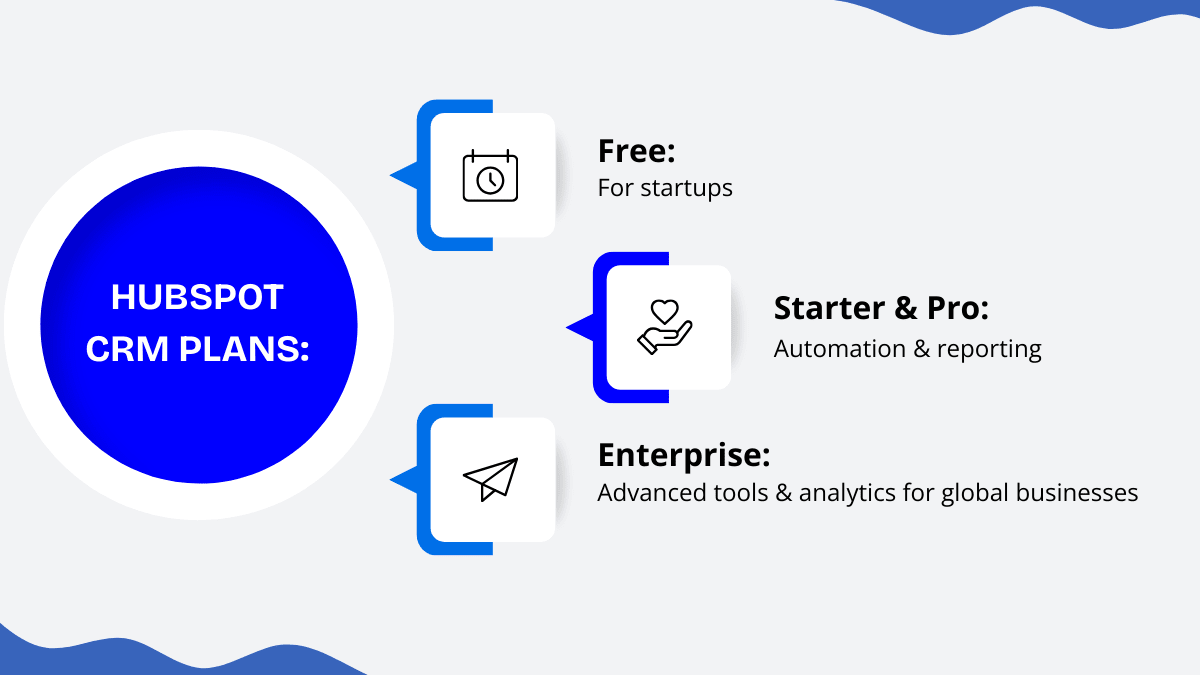 HUBSPOT CRM PLANS:

Free:
For startups

Starter & Pro:
Automation & reporting

Enterprise:
Advanced tools & analytics for global businesses